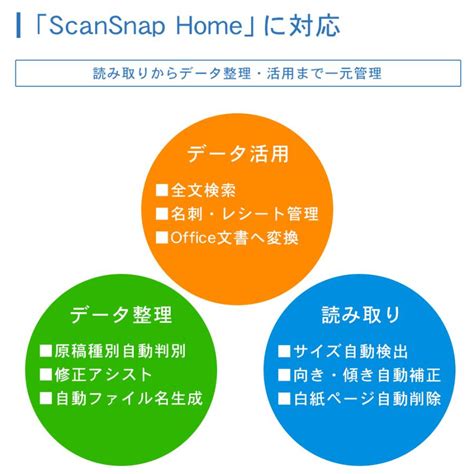 「ScanSnap Home」に対応

読み取りからデータ整理・活用まで一元管理

データ活用

■全文検索
■名刺・レシート管理
■Office文書へ変換

データ整理

■原稿種別自動判別
■修正アシスト
■自動ファイル名生成

読み取り

■サイズ自動検出
■向き・傾き自動補正
■白紙ページ自動削除